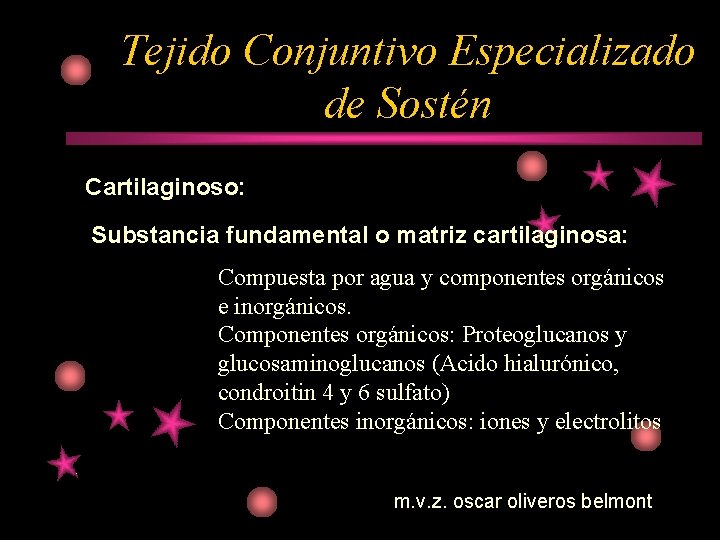 Tejido Conjuntivo Especializado de Sostén

Cartilaginoso:

Substancia fundamental o matriz cartilaginosa:

Compuesta por agua y componentes orgánicos e inorgánicos.
Componentes orgánicos: Proteoglucanos y glucosaminoglucanos (Acido hialurónico, condroitin 4 y 6 sulfato)
Componentes inorgánicos: iones y electrolitos

m.v.z. oscar oliveros belmont